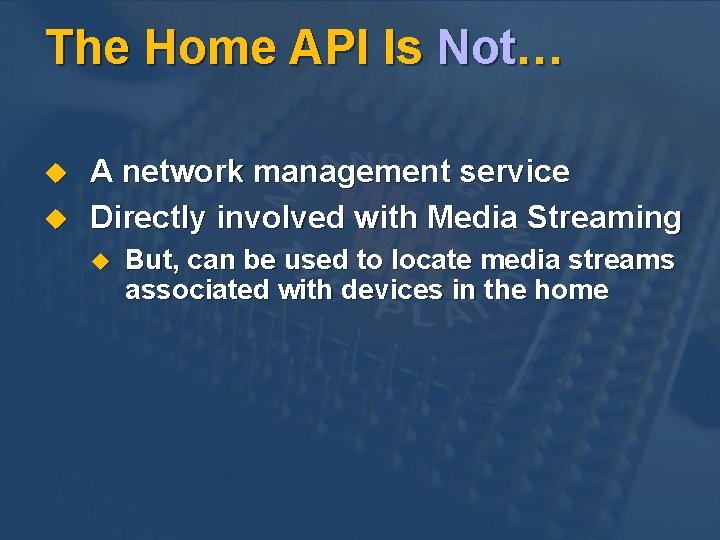 The Home API Is Not…

- A network management service
- Directly involved with Media Streaming
  - But, can be used to locate media streams associated with devices in the home